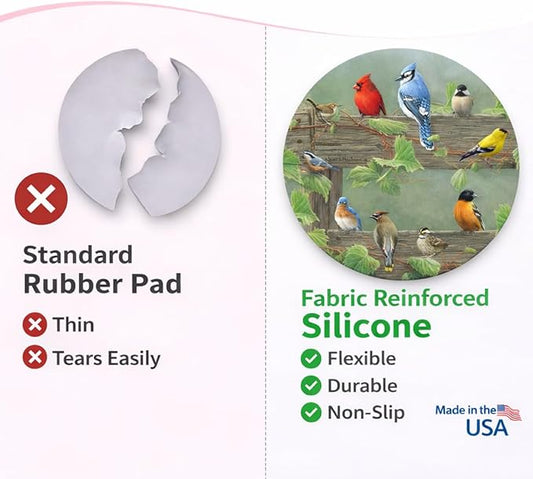 Standard
Rubber Pad

Thin
Tears Easily

Fabric Reinforced
Silicone

Flexible
Durable
Non-Slip

Made in the
USA